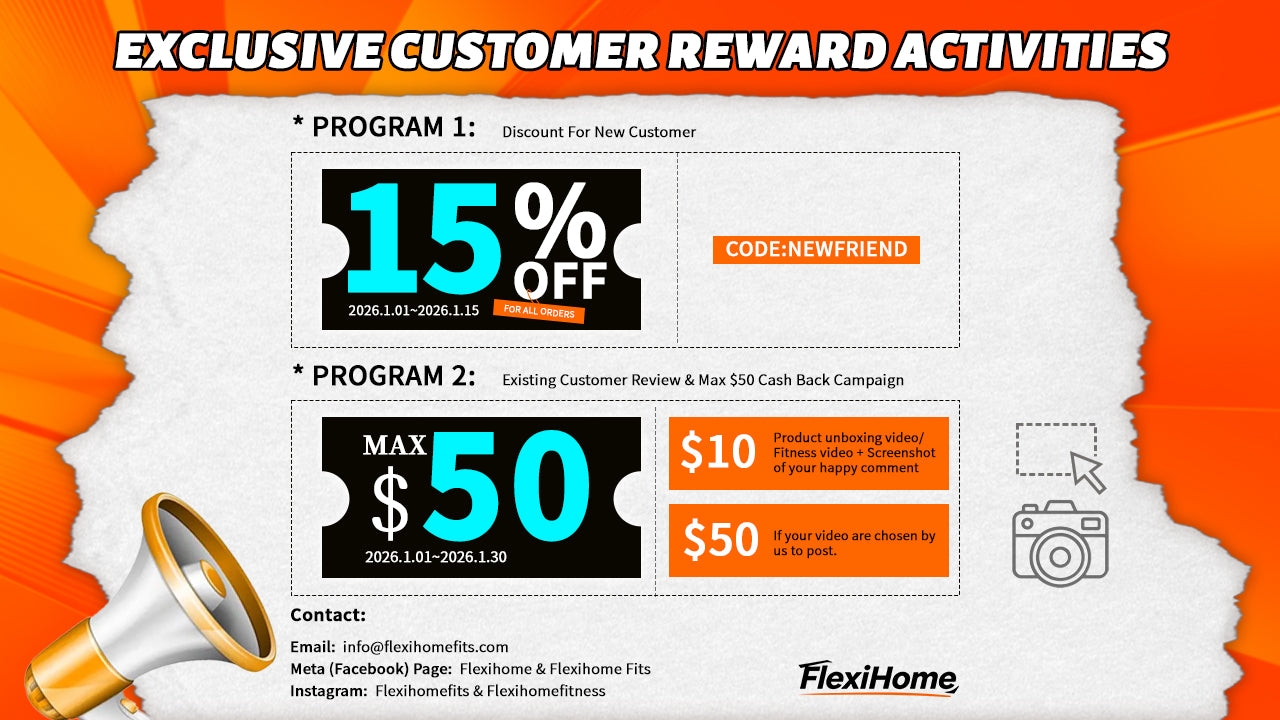 EXCLUSIVE CUSTOMER REWARD ACTIVITIES

* PROGRAM 1: Discount For New Customer

15% OFF
2026.1.01~2026.1.15
FOR ALL ORDERS

CODE:NEWFRIEND

* PROGRAM 2: Existing Customer Review & Max $50 Cash Back Campaign

MAX $50
2026.1.01~2026.1.30

$10 Product unboxing video/ Fitness video + Screenshot of your happy comment

$50 If your video are chosen by us to post.

Contact:

Email: info@flexihomefits.com
Meta (Facebook) Page: Flexihome & Flexihome Fits
Instagram: Flexihomefits & Flexihomefitness

FlexiHome